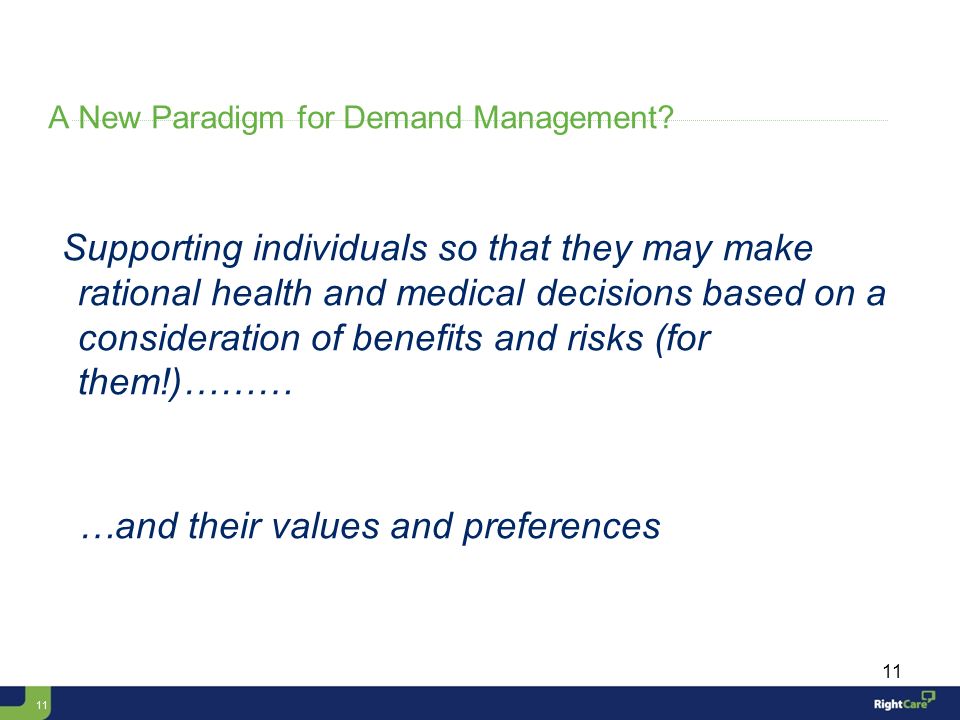 A New Paradigm for Demand Management?

Supporting individuals so that they may make rational health and medical decisions based on a consideration of benefits and risks (for them!)………

…and their values and preferences

11

11

RightCare